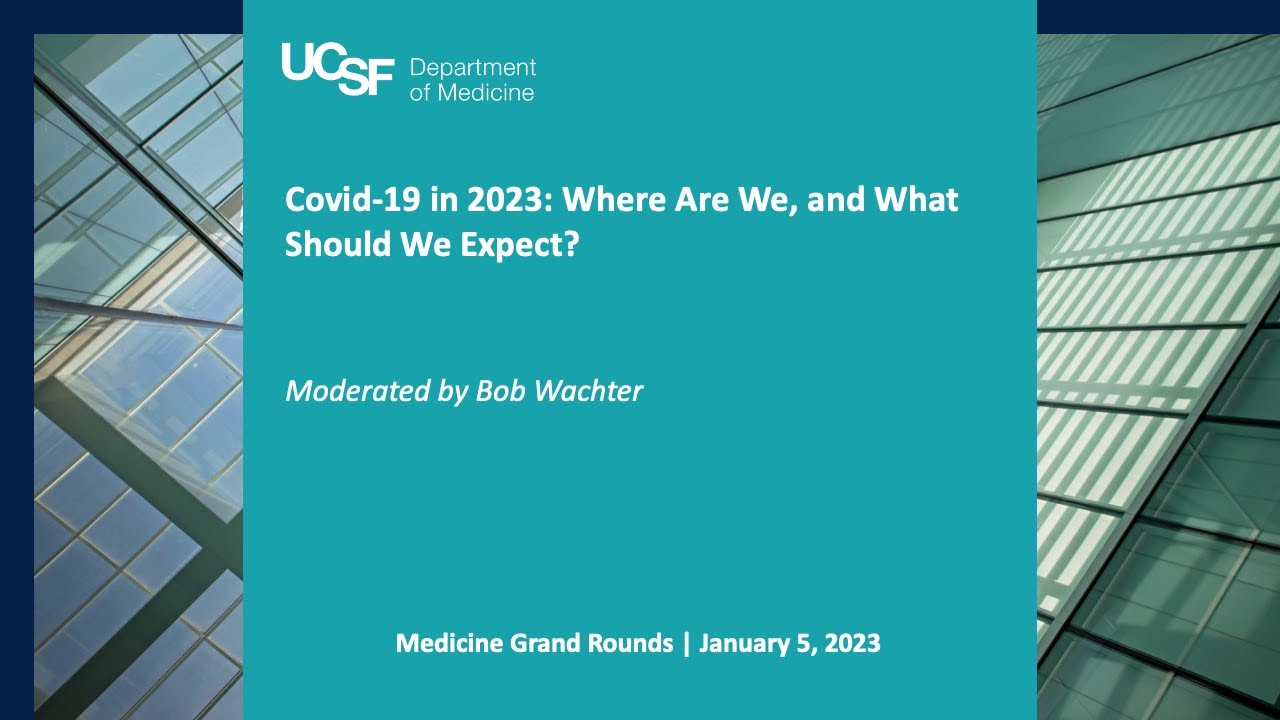 UCSF Department of Medicine

Covid-19 in 2023: Where Are We, and What Should We Expect?

Moderated by Bob Wachter

Medicine Grand Rounds | January 5, 2023